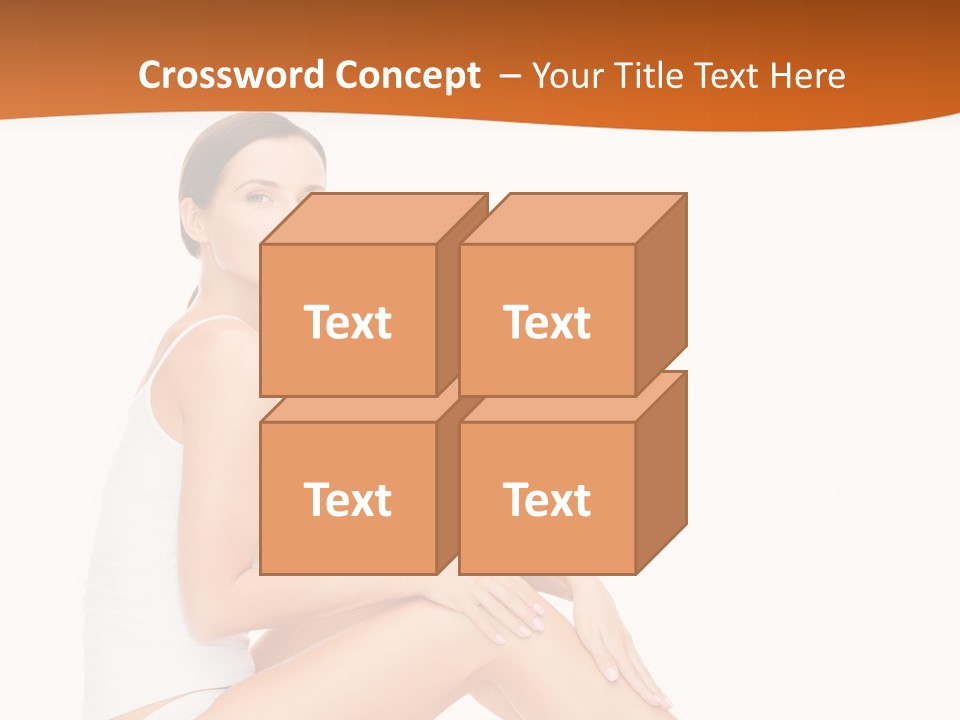 Crossword Concept – Your Title Text Here

Text

Text

Text

Text